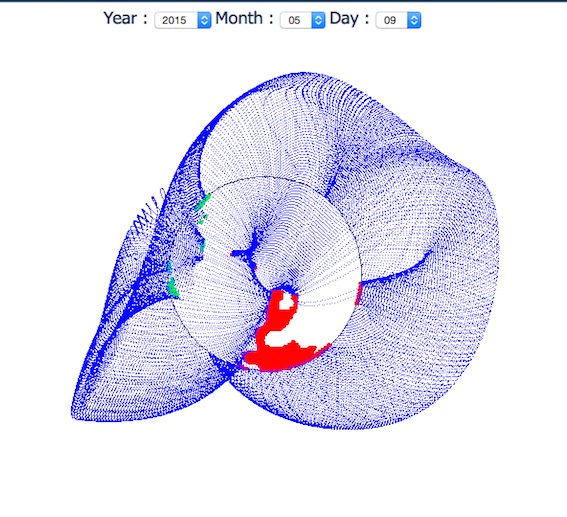 Year : 2015 Month : 05 Day : 09